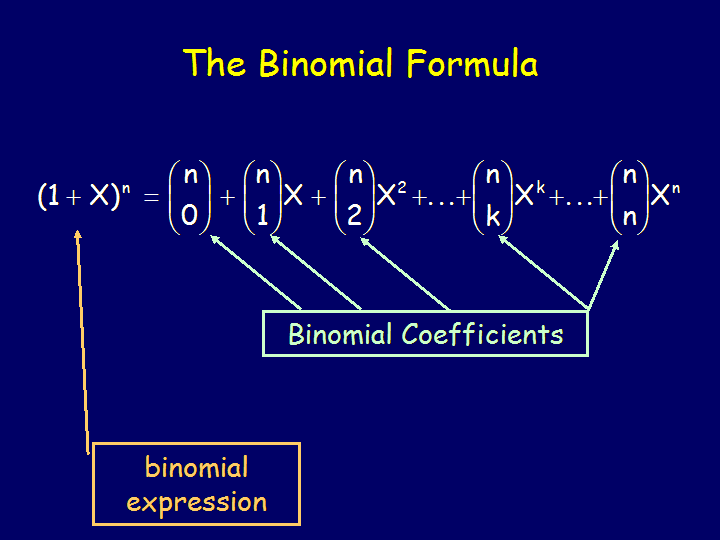 The Binomial Formula

$(1+X)^n = \binom{n}{0} + \binom{n}{1}X + \binom{n}{2}X^2 + \ldots + \binom{n}{k}X^k + \ldots + \binom{n}{n}X^n$

Binomial Coefficients

binomial expression